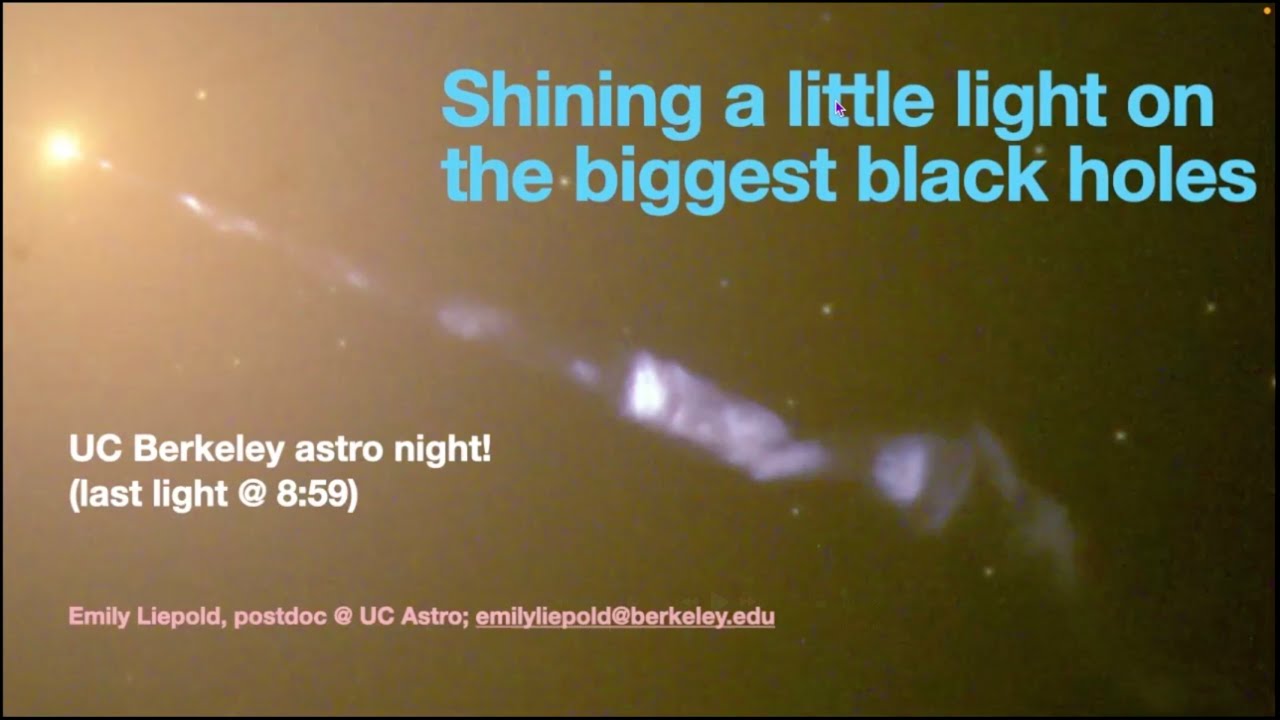 Shining a little light on the biggest black holes

UC Berkeley astro night!
(last light @ 8:59)

Emily Liepold, postdoc @ UC Astro; emilyliepold@berkeley.edu